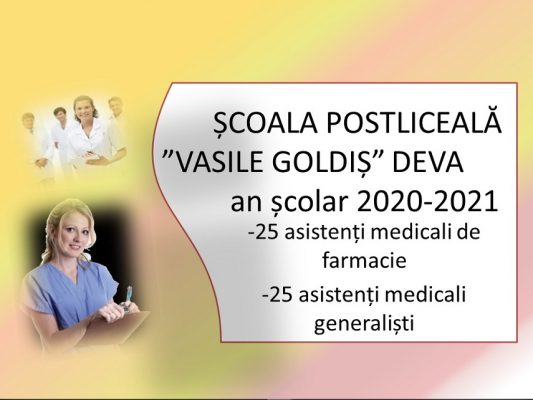 ȘCOALA POSTLICEALĂ ”VASILE GOLDIȘ” DEVA
an școlar 2020-2021

-25 asistenți medicali de farmacie

-25 asistenți medicali generaliști